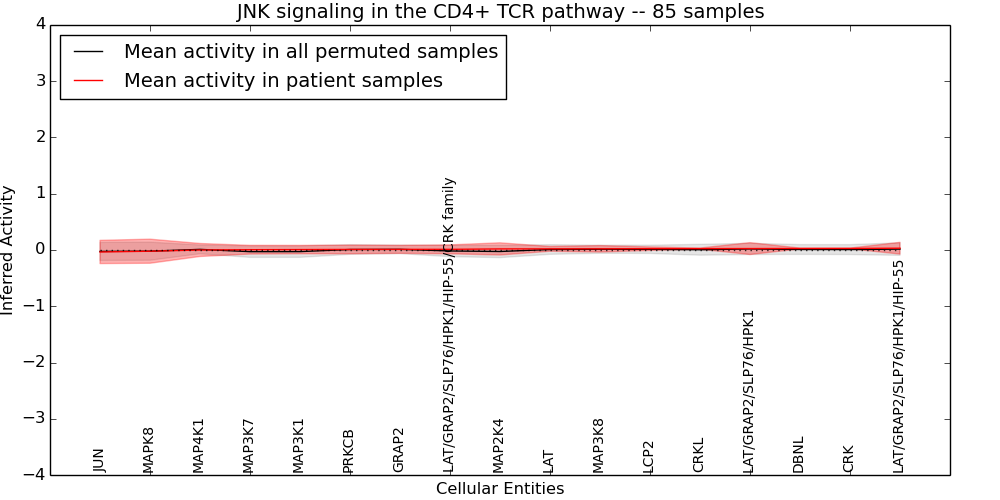 JNK signaling in the CD4+ TCR pathway -- 85 samples

Mean activity in all permuted samples
Mean activity in patient samples

Inferred Activity

4
3
2
1
0
−1
−2
−3
−4

JUN
MAPK8
MAP4K1
MAP3K7
MAP3K1
PRKCB
GRAP2
LAT/GRAP2/SLP76/HPK1/HIP-55/CRK family
MAP2K4
LAT
MAP3K8
LCP2
CRKL
LAT/GRAP2/SLP76/HPK1
DBNL
CRK
LAT/GRAP2/SLP76/HPK1/HIP-55

Cellular Entities